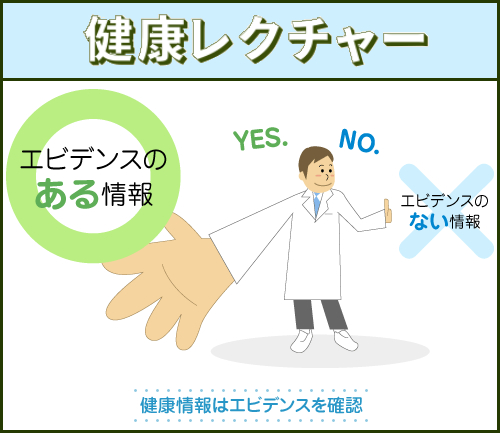 健康レクチャー

エビデンスの
ある情報

YES.

NO.

エビデンスの
ない情報

健康情報はエビデンスを確認